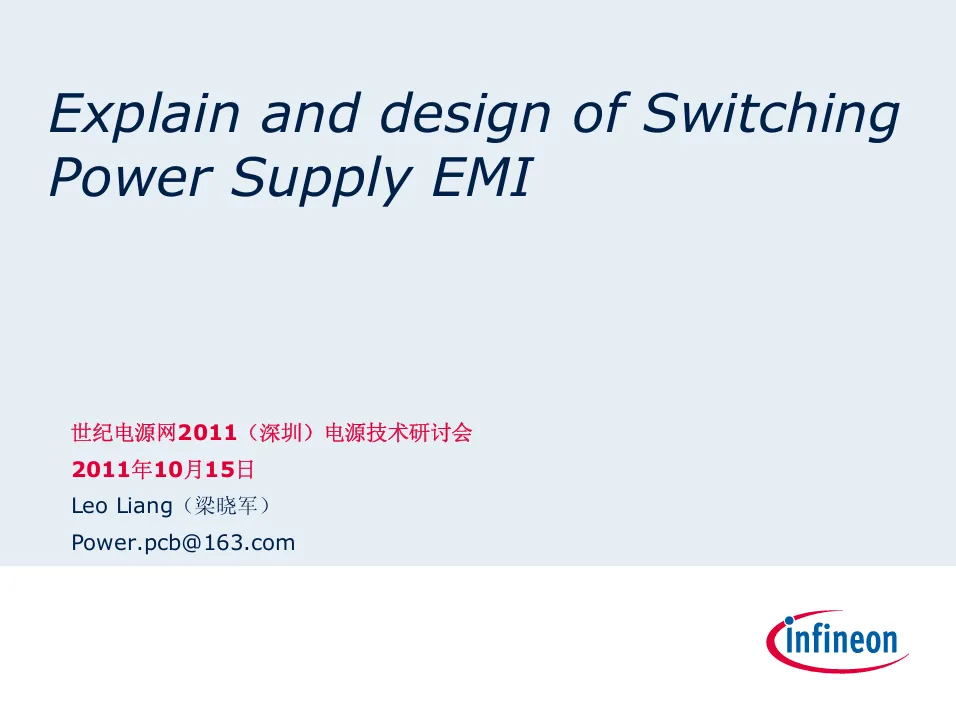 Explain and design of Switching Power Supply EMI

世纪电源网2011（深圳）电源技术研讨会
2011年10月15日
Leo Liang（梁晓军）
Power.pcb@163.com

infineon